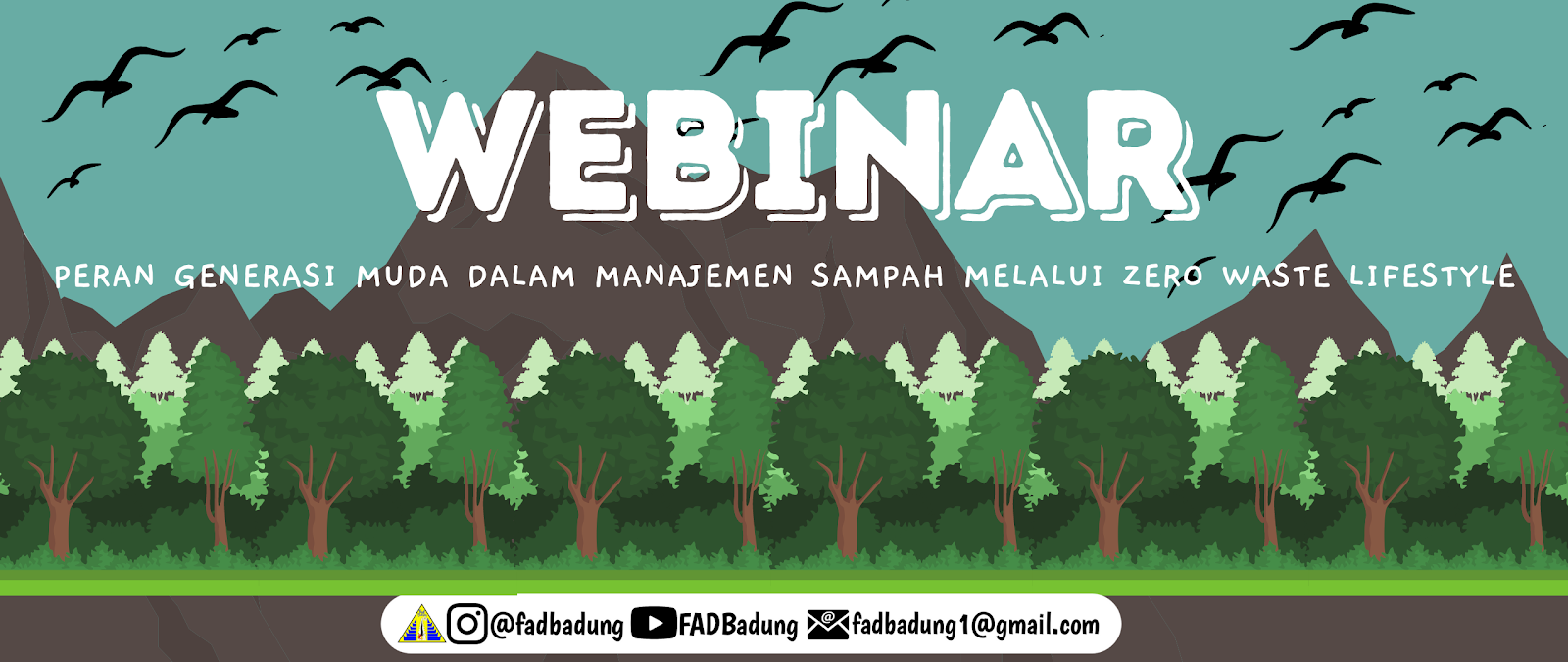 WEBINAR

PERAN GENERASI MUDA DALAM MANAJEMEN SAMPAH MELALUI ZERO WASTE LIFESTYLE

@fadbadung FADBadung fadbadung1@gmail.com